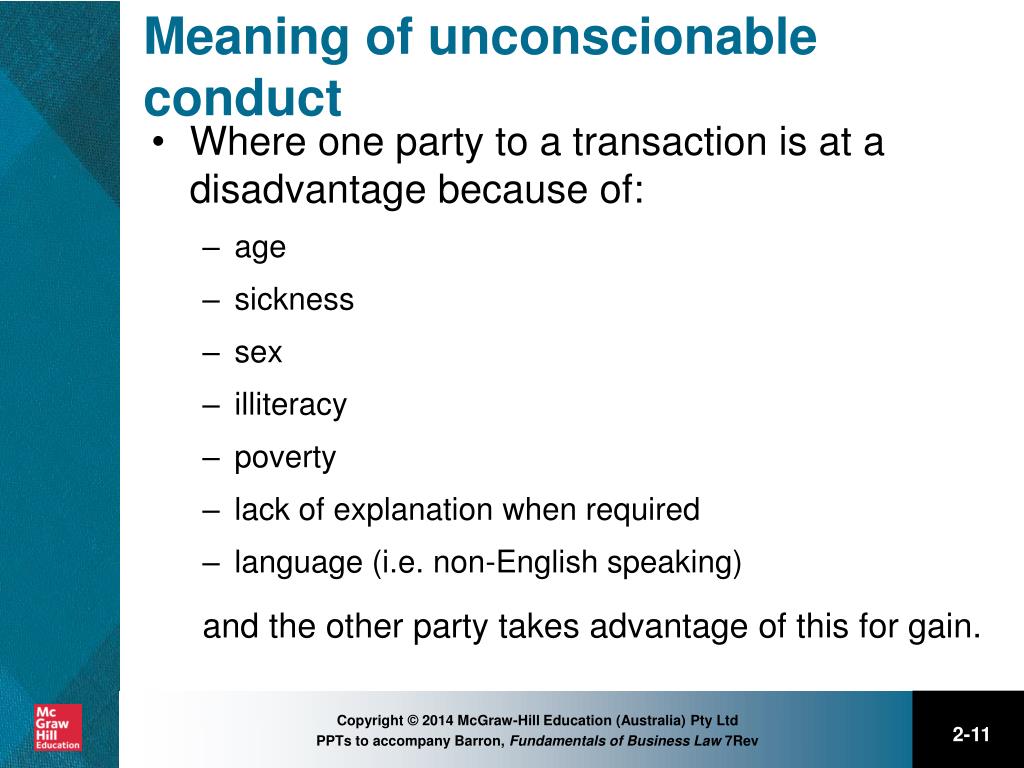 Meaning of unconscionable conduct

• Where one party to a transaction is at a disadvantage because of:

– age
– sickness
– sex
– illiteracy
– poverty
– lack of explanation when required
– language (i.e. non-English speaking)

and the other party takes advantage of this for gain.

Mc Graw Hill Education

Copyright © 2014 McGraw-Hill Education (Australia) Pty Ltd
PPTs to accompany Barron, Fundamentals of Business Law 7Rev

2-11